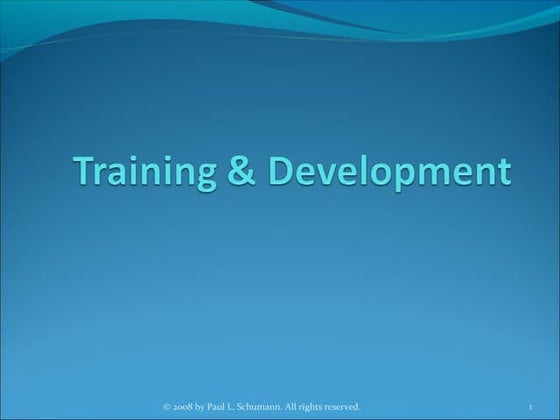 Training & Development

© 2008 by Paul L. Schumann. All rights reserved.

1